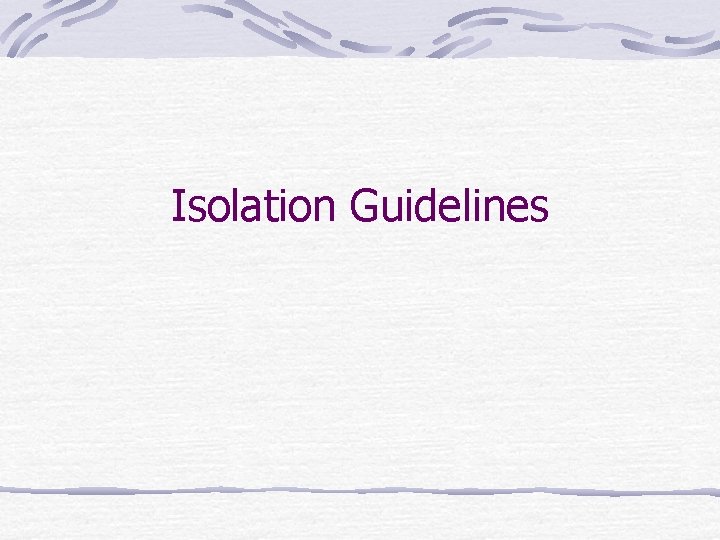 Isolation Guidelines